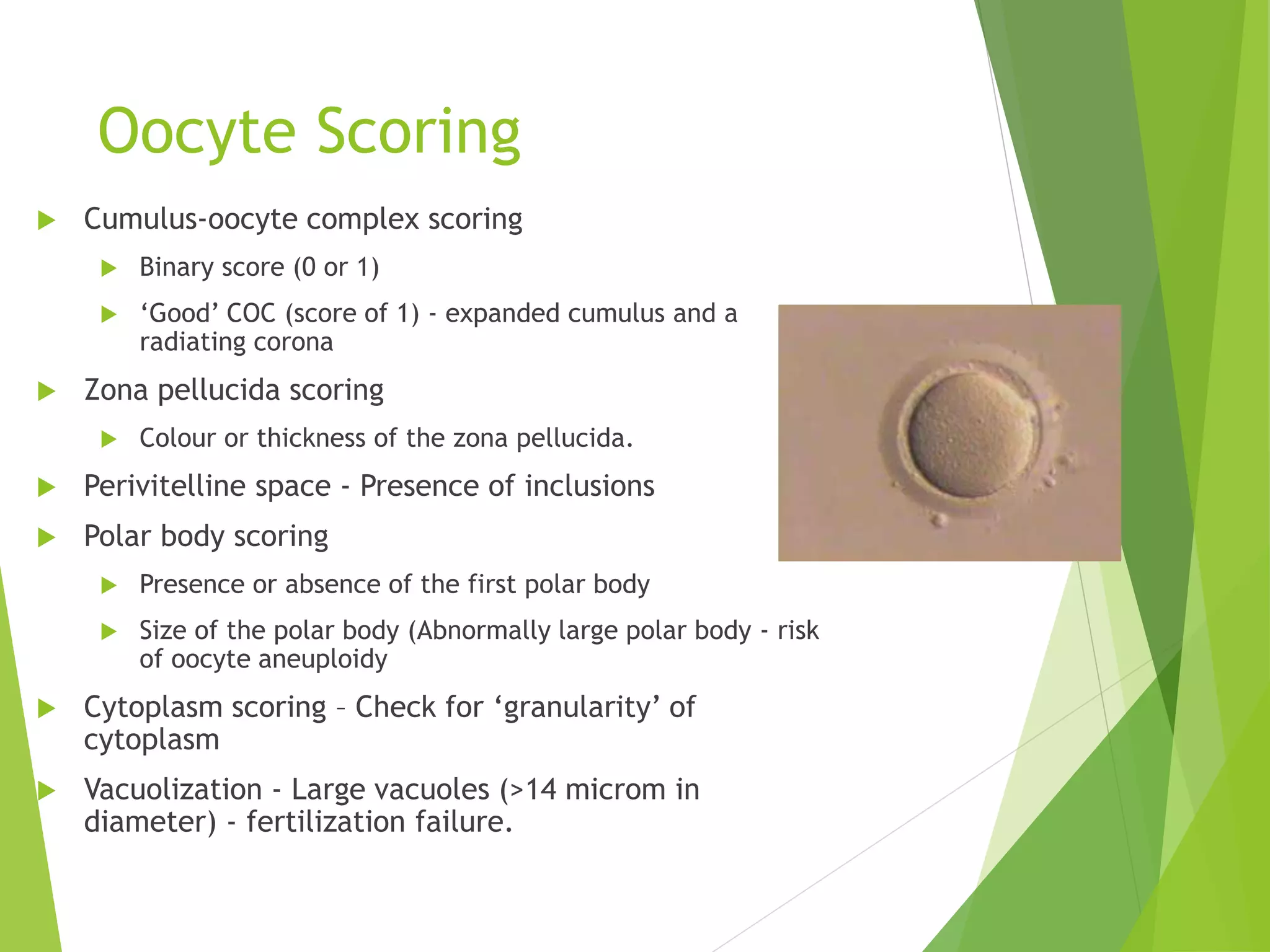 Oocyte Scoring

Cumulus-oocyte complex scoring

Binary score (0 or 1)

‘Good’ COC (score of 1) - expanded cumulus and a radiating corona

Zona pellucida scoring

Colour or thickness of the zona pellucida.

Perivitelline space - Presence of inclusions

Polar body scoring

Presence or absence of the first polar body

Size of the polar body (Abnormally large polar body - risk of oocyte aneuploidy

Cytoplasm scoring – Check for ‘granularity’ of cytoplasm

Vacuolization - Large vacuoles (>14 microm in diameter) - fertilization failure.